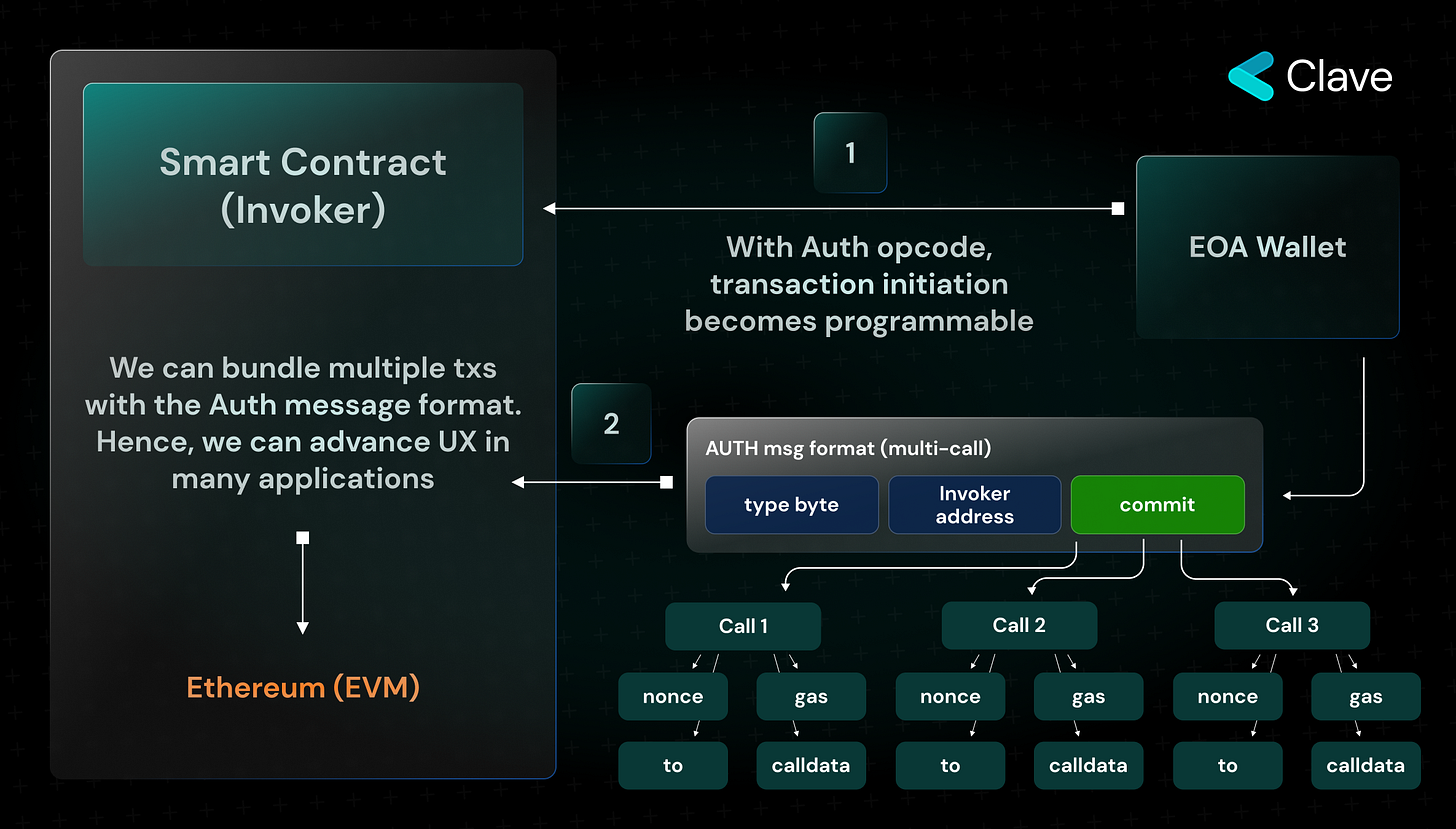 Clave

Smart Contract (Invoker)

1

With Auth opcode, transaction initiation becomes programmable

EOA Wallet

We can bundle multiple txs with the Auth message format. Hence, we can advance UX in many applications

2

AUTH msg format (multi-call)

type byte

Invoker address

commit

Ethereum (EVM)

Call 1

nonce

gas

to

calldata

Call 2

nonce

gas

to

calldata

Call 3

nonce

gas

to

calldata